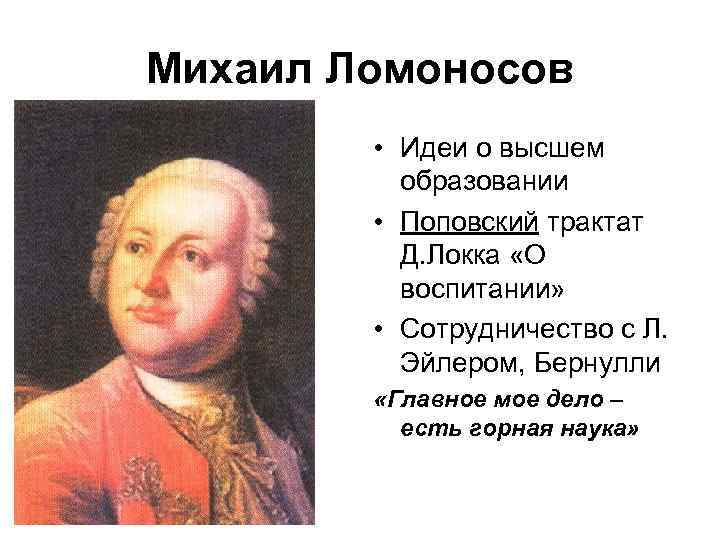 Михаил Ломоносов

• Идеи о высшем образовании

• Поповский трактат Д.Локка «О воспитании»

• Сотрудничество с Л. Эйлером, Бернулли

«Главное мое дело – есть горная наука»